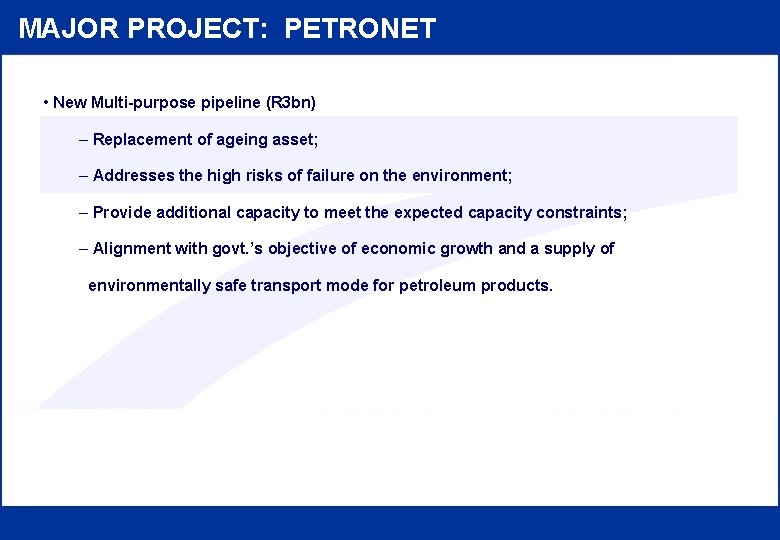 MAJOR PROJECT: PETRONET

• New Multi-purpose pipeline (R3bn)

– Replacement of ageing asset;

– Addresses the high risks of failure on the environment;

– Provide additional capacity to meet the expected capacity constraints;

– Alignment with govt.'s objective of economic growth and a supply of environmentally safe transport mode for petroleum products.